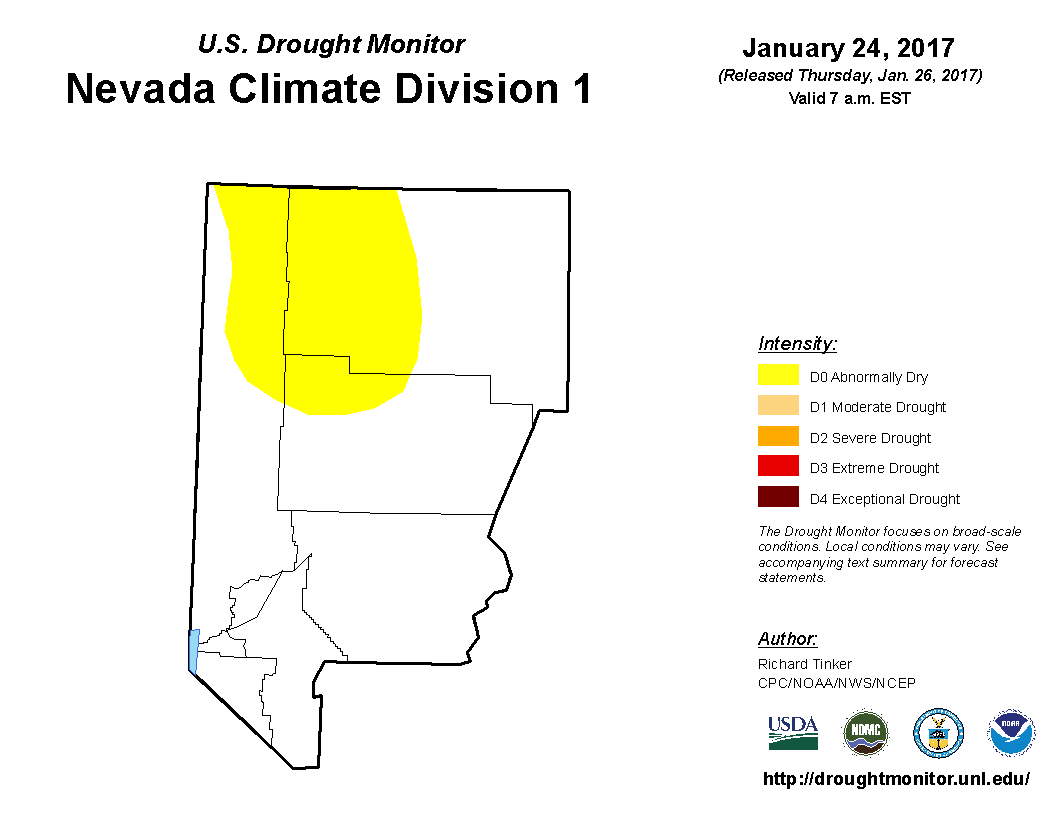 U.S. Drought Monitor
Nevada Climate Division 1

January 24, 2017
(Released Thursday, Jan. 26, 2017)
Valid 7 a.m. EST

Intensity:
D0 Abnormally Dry
D1 Moderate Drought
D2 Severe Drought
D3 Extreme Drought
D4 Exceptional Drought

The Drought Monitor focuses on broad-scale conditions. Local conditions may vary. See accompanying text summary for forecast statements.

Author:
Richard Tinker
CPC/NOAA/NWS/NCEP

USDA
NDMC
NOAA

http://droughtmonitor.unl.edu/